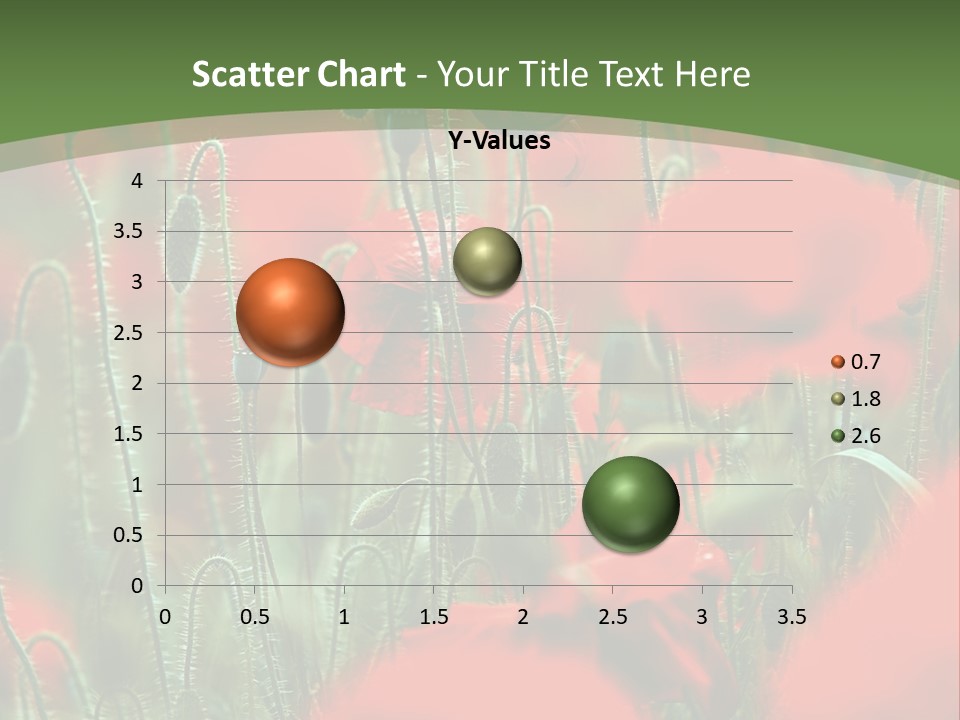 Scatter Chart - Your Title Text Here

Y-Values

4
3.5
3
2.5
2
1.5
1
0.5
0

0 0.5 1 1.5 2 2.5 3 3.5

0.7
1.8
2.6